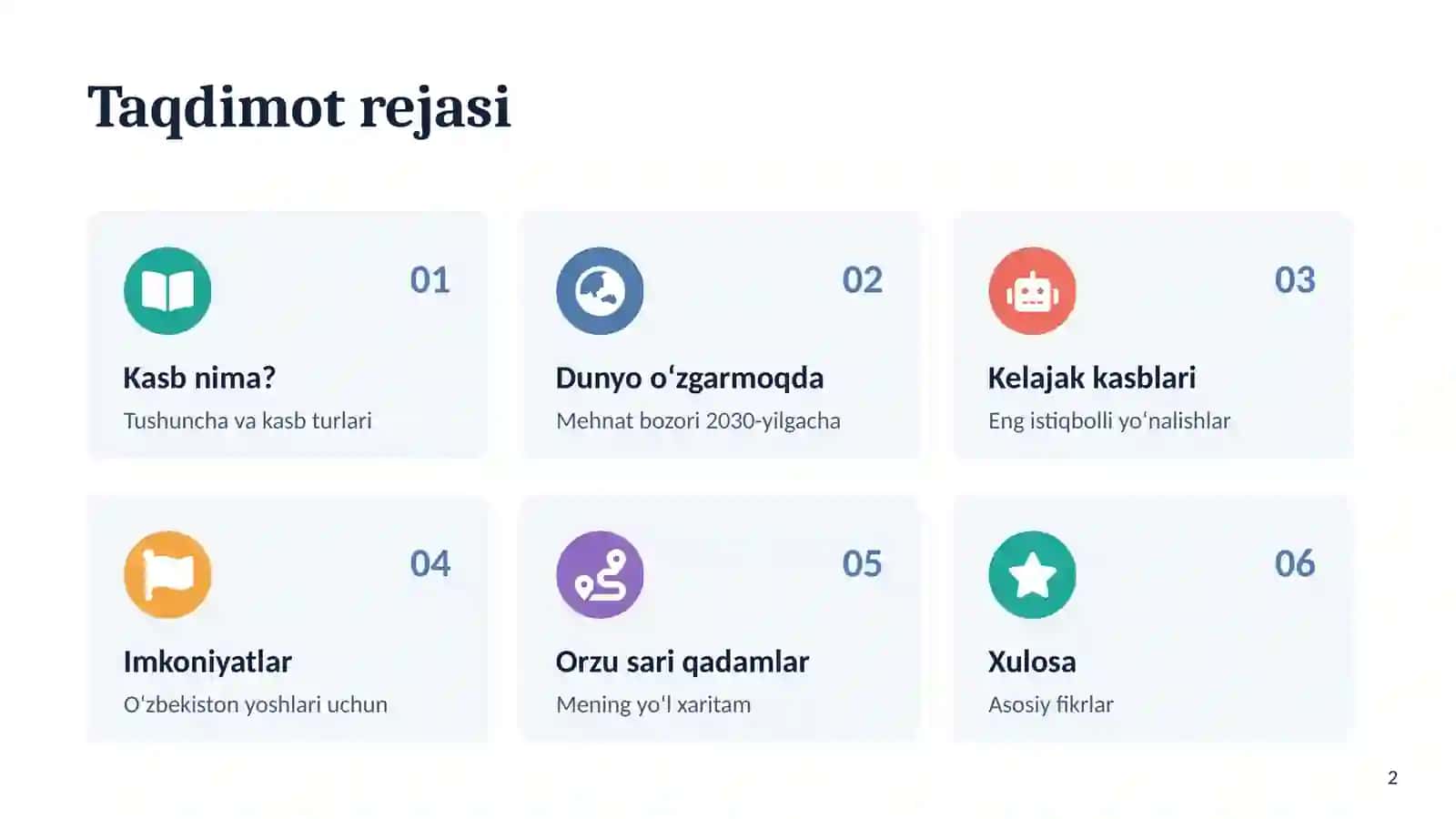 Taqdimot rejasi

01

Kasb nima?

Tushuncha va kasb turlari

02

Dunyo o'zgarmoqda

Mehnat bozori 2030-yilgacha

03

Kelajak kasblari

Eng istiqbolli yo'nalishlar

04

Imkoniyatlar

O'zbekiston yoshlari uchun

05

Orzu sari qadamlar

Mening yo'l xaritam

06

Xulosa

Asosiy fikrlar

2